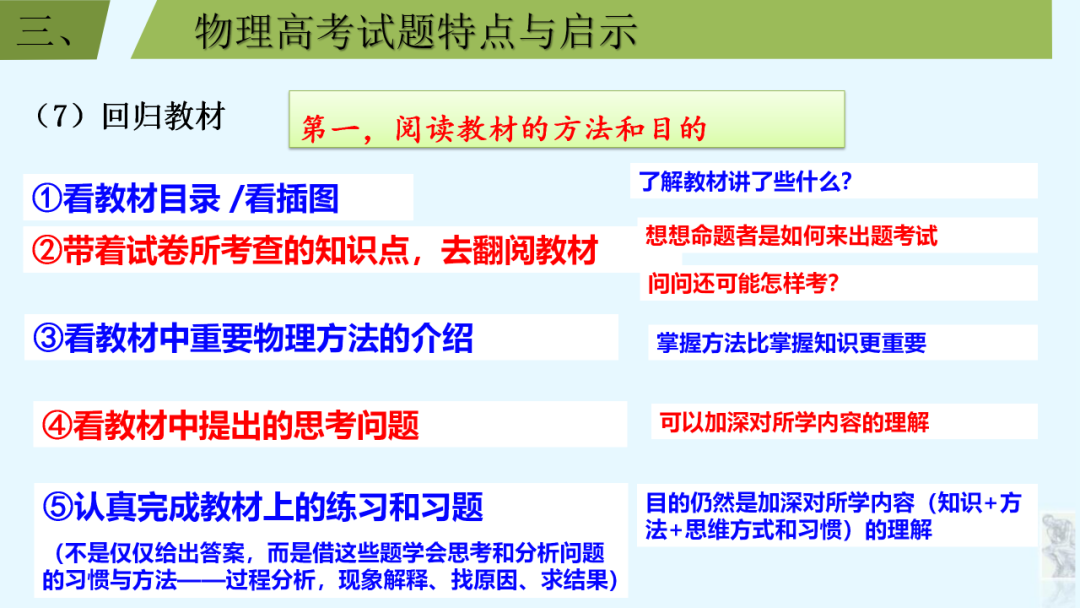 三、 物理高考试题特点与启示

（7）回归教材

第一，阅读教材的方法和目的

①看教材目录 /看插图

了解教材讲了些什么？

②带着试卷所考查的知识点，去翻阅教材

想想命题者是如何来出题考试

问问还可能怎样考？

③看教材中重要物理方法的介绍

掌握方法比掌握知识更重要

④看教材中提出的思考问题

可以加深对所学内容的理解

⑤认真完成教材上的练习和习题

（不是仅仅给出答案，而是借这些题学会思考和分析问题的习惯与方法——过程分析，现象解释、找原因、求结果）

目的仍然是加深对所学内容（知识+方法+思维方式和习惯）的理解